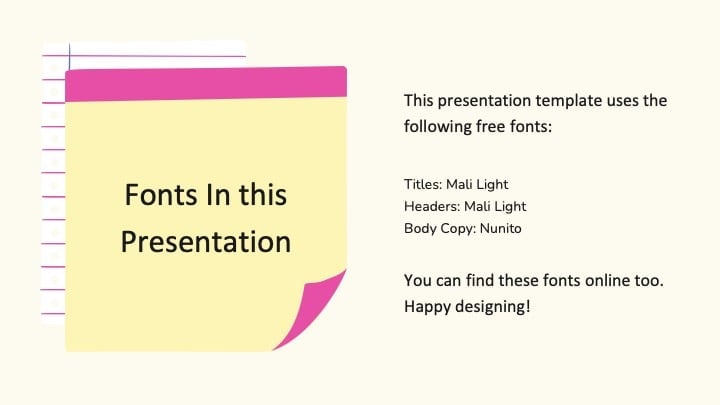 Fonts In this Presentation

This presentation template uses the following free fonts:

Titles: Mali Light
Headers: Mali Light
Body Copy: Nunito

You can find these fonts online too. Happy designing!